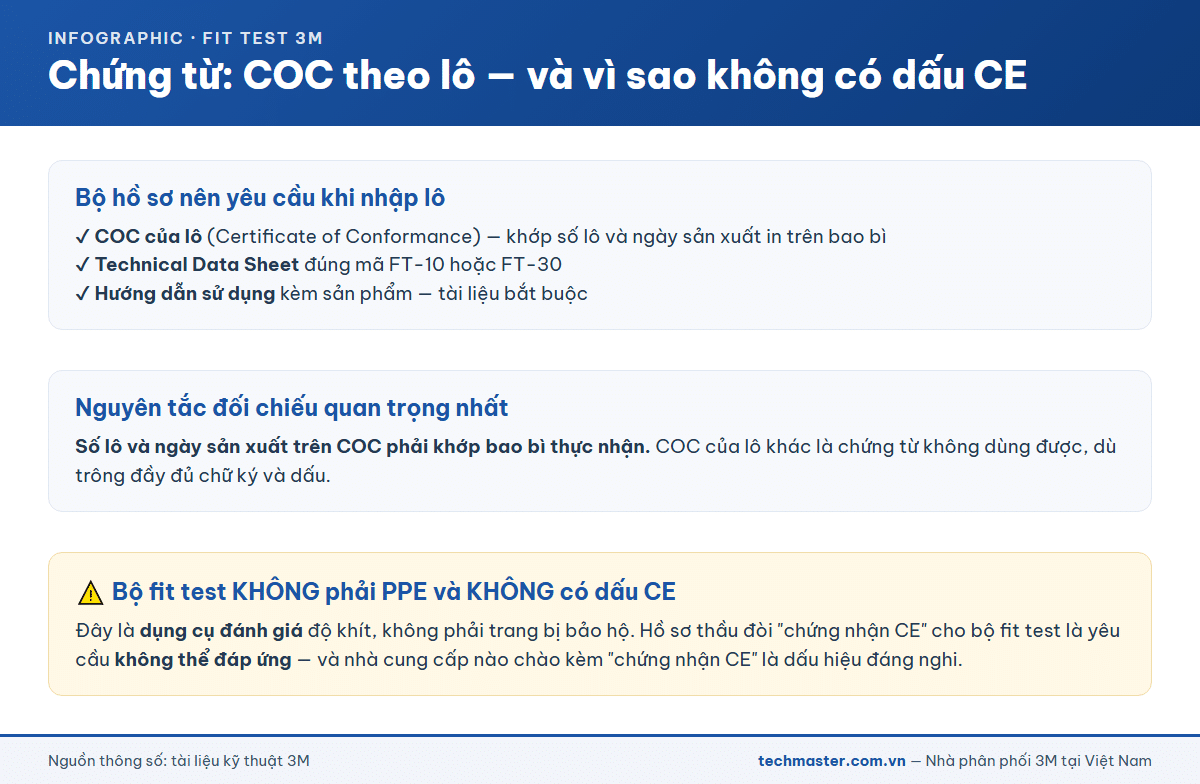 INFOGRAPHIC · FIT TEST 3M

Chứng từ: COC theo lô — và vì sao không có dấu CE

Bộ hồ sơ nên yêu cầu khi nhập lô

✓ COC của lô (Certificate of Conformance) — khớp số lô và ngày sản xuất in trên bao bì
✓ Technical Data Sheet đúng mã FT-10 hoặc FT-30
✓ Hướng dẫn sử dụng kèm sản phẩm — tài liệu bắt buộc

Nguyên tắc đối chiếu quan trọng nhất

Số lô và ngày sản xuất trên COC phải khớp bao bì thực nhận. COC của lô khác là chứng từ không dùng được, dù trông đầy đủ chữ ký và dấu.

⚠ Bộ fit test KHÔNG phải PPE và KHÔNG có dấu CE

Đây là dụng cụ đánh giá độ khít, không phải trang bị bảo hộ. Hồ sơ thầu đòi "chứng nhận CE" cho bộ fit test là yêu cầu không thể đáp ứng — và nhà cung cấp nào chào kèm "chứng nhận CE" là dấu hiệu đáng nghi.

Nguồn thông số: tài liệu kỹ thuật 3M

techmaster.com.vn — Nhà phân phối 3M tại Việt Nam